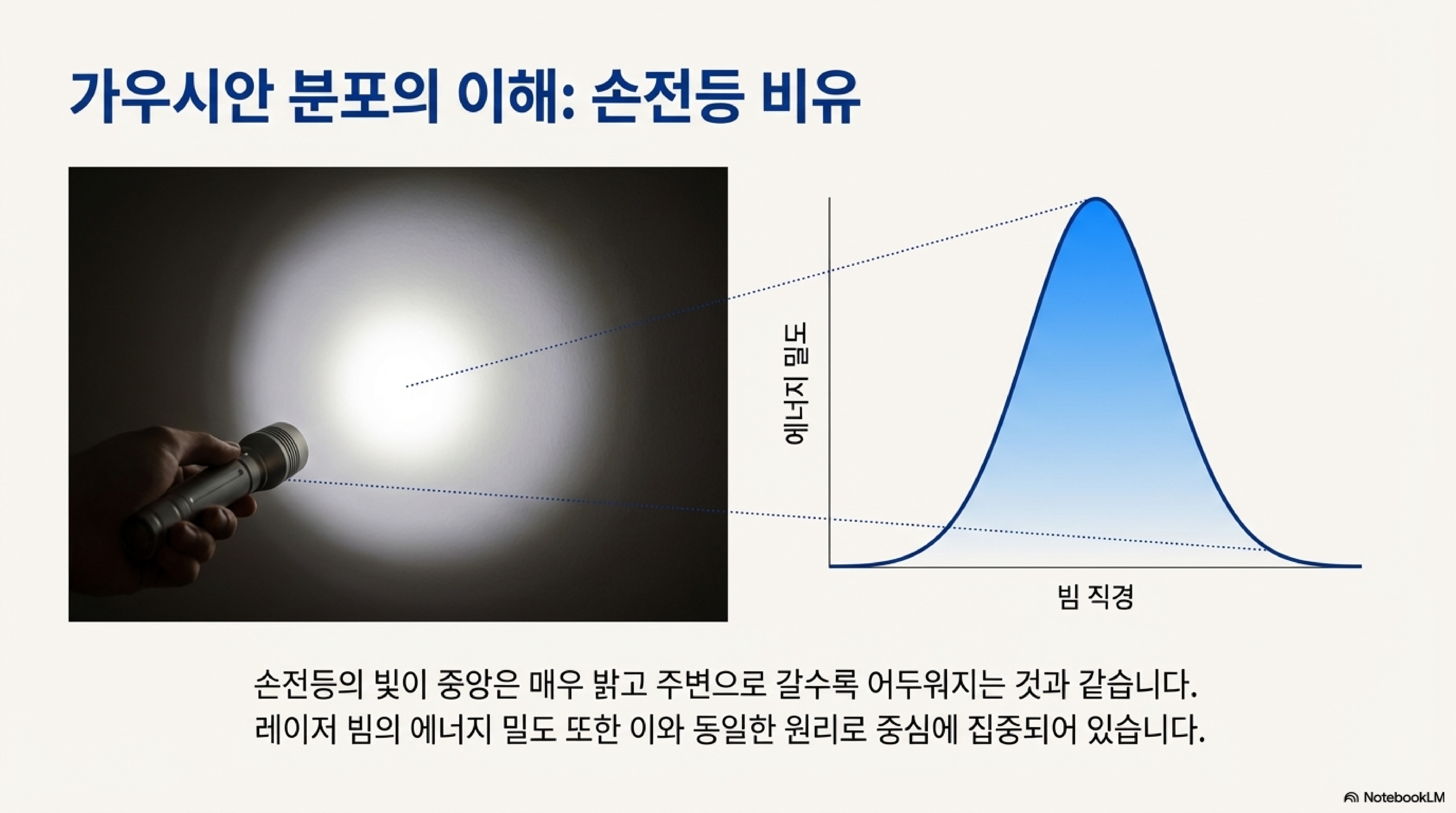 가우시안 분포의 이해: 손전등 비유

에너지 밀도

빔 직경

손전등의 빛이 중앙은 매우 밝고 주변으로 갈수록 어두워지는 것과 같습니다. 레이저 빔의 에너지 밀도 또한 이와 동일한 원리로 중심에 집중되어 있습니다.

NotebookLM